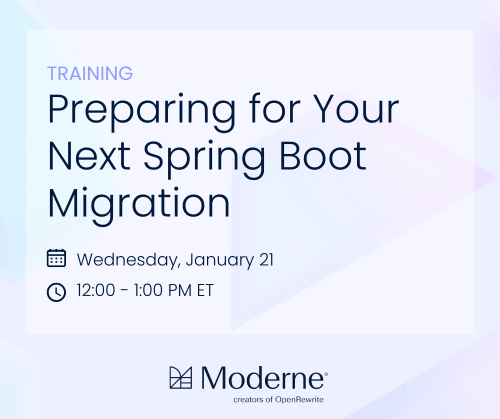 TRAINING

Preparing for Your Next Spring Boot Migration

Wednesday, January 21

12:00 - 1:00 PM ET

Moderne®

creators of OpenRewrite